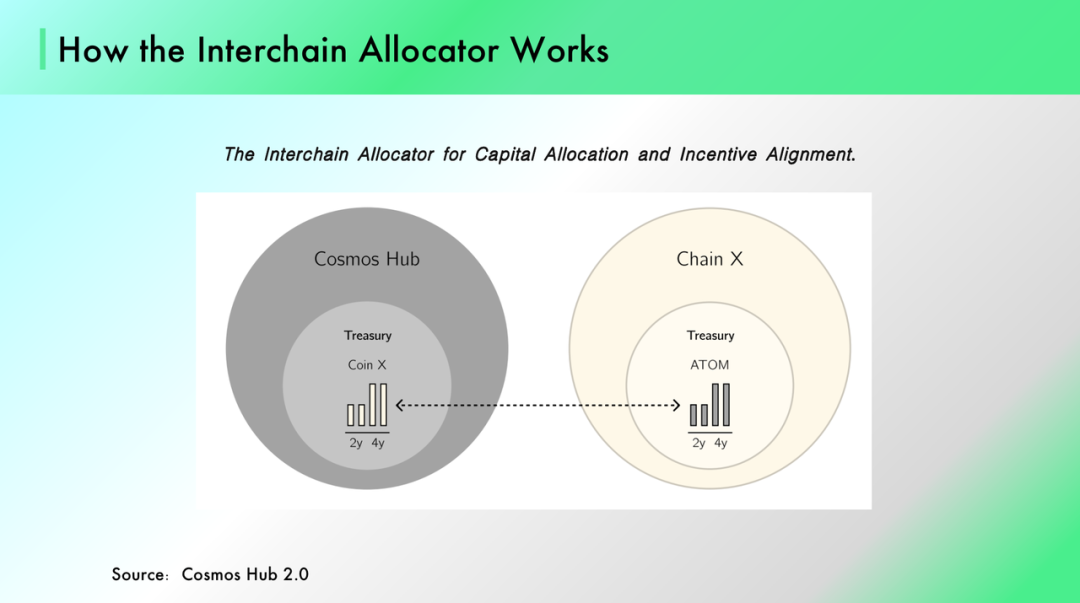 How the Interchain Allocator Works

The Interchain Allocator for Capital Allocation and Incentive Alignment.

Cosmos Hub

Treasury

Coin X

2y 4y

Chain X

Treasury

ATOM

2y 4y

Source: Cosmos Hub 2.0